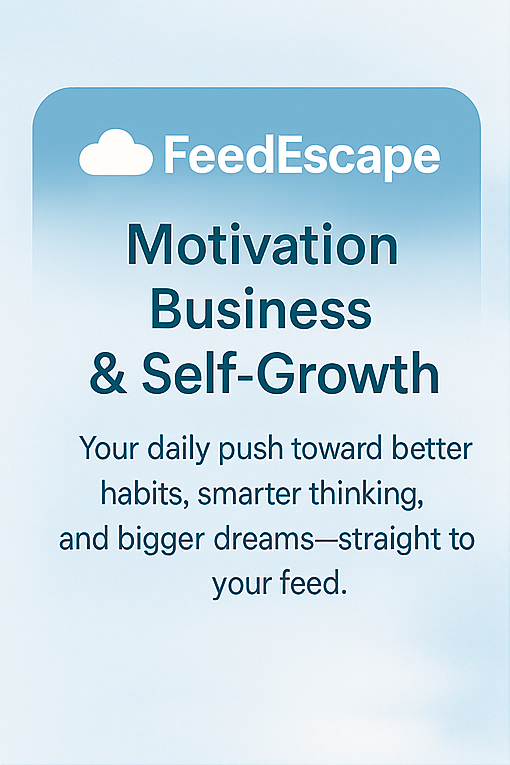 FeedEscape

Motivation
Business
& Self-Growth

Your daily push toward better habits, smarter thinking, and bigger dreams—straight to your feed.